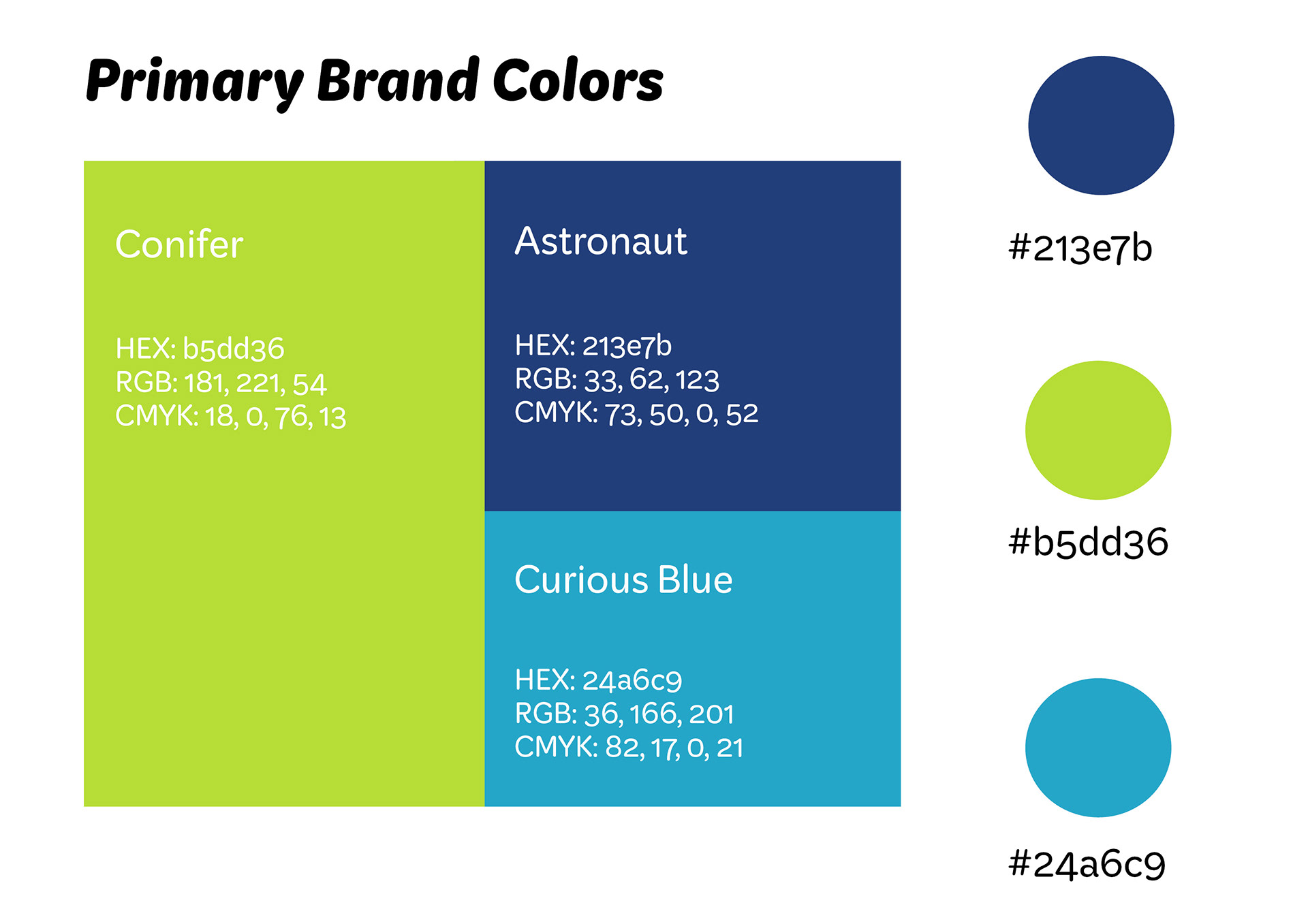 Primary Brand Colors

Conifer

HEX: b5dd36
RGB: 181, 221, 54
CMYK: 18, 0, 76, 13

Astronaut

HEX: 213e7b
RGB: 33, 62, 123
CMYK: 73, 50, 0, 52

Curious Blue

HEX: 24a6c9
RGB: 36, 166, 201
CMYK: 82, 17, 0, 21

#213e7b

#b5dd36

#24a6c9